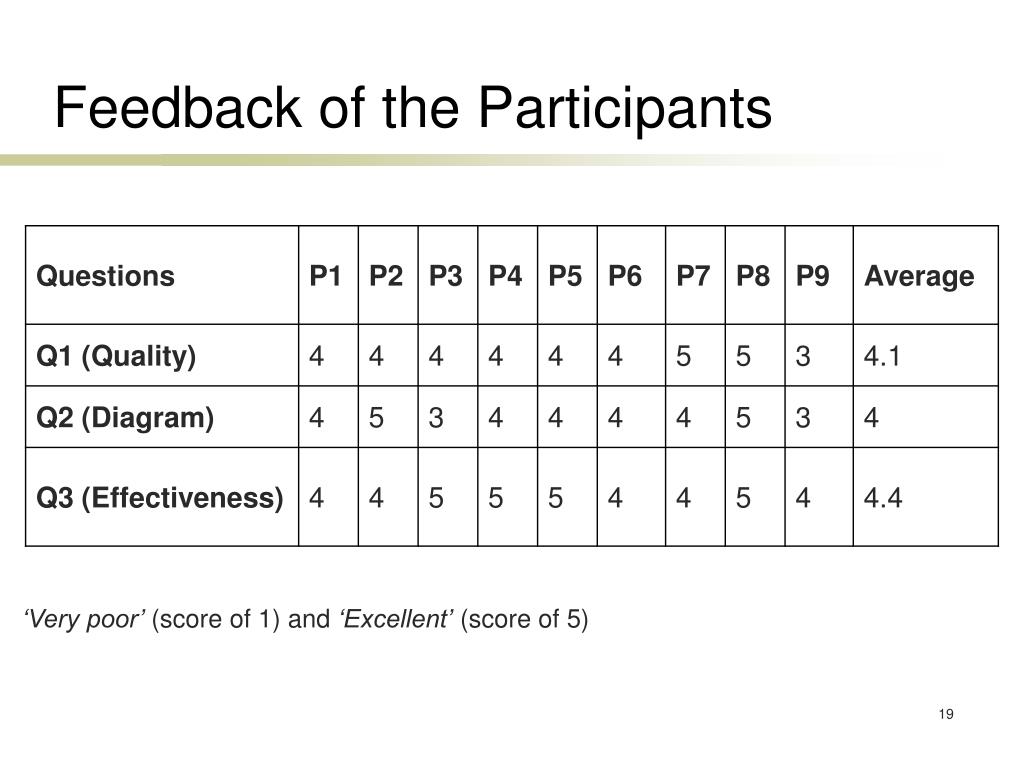 Feedback of the Participants

| Questions | P1 | P2 | P3 | P4 | P5 | P6 | P7 | P8 | P9 | Average |
|---|---|---|---|---|---|---|---|---|---|---|
| Q1 (Quality) | 4 | 4 | 4 | 4 | 4 | 4 | 5 | 5 | 3 | 4.1 |
| Q2 (Diagram) | 4 | 5 | 3 | 4 | 4 | 4 | 4 | 5 | 3 | 4 |
| Q3 (Effectiveness) | 4 | 4 | 5 | 5 | 5 | 4 | 4 | 5 | 4 | 4.4 |

‘Very poor’ (score of 1) and ‘Excellent’ (score of 5)

19